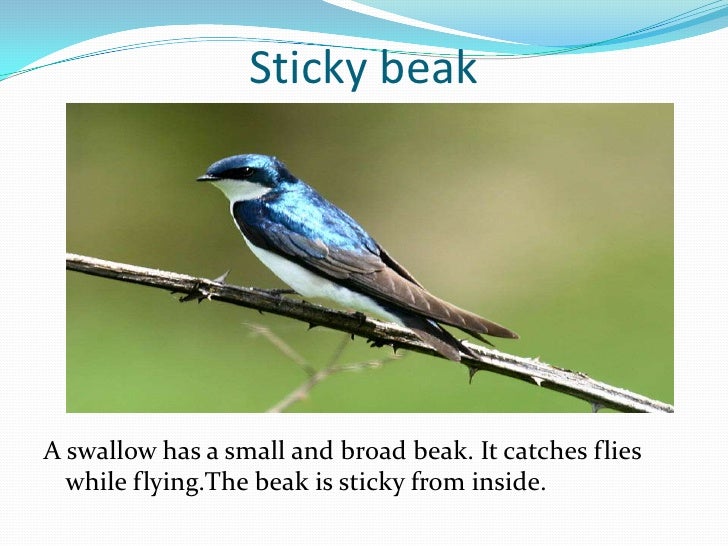 Sticky beak

A swallow has a small and broad beak. It catches flies while flying.The beak is sticky from inside.